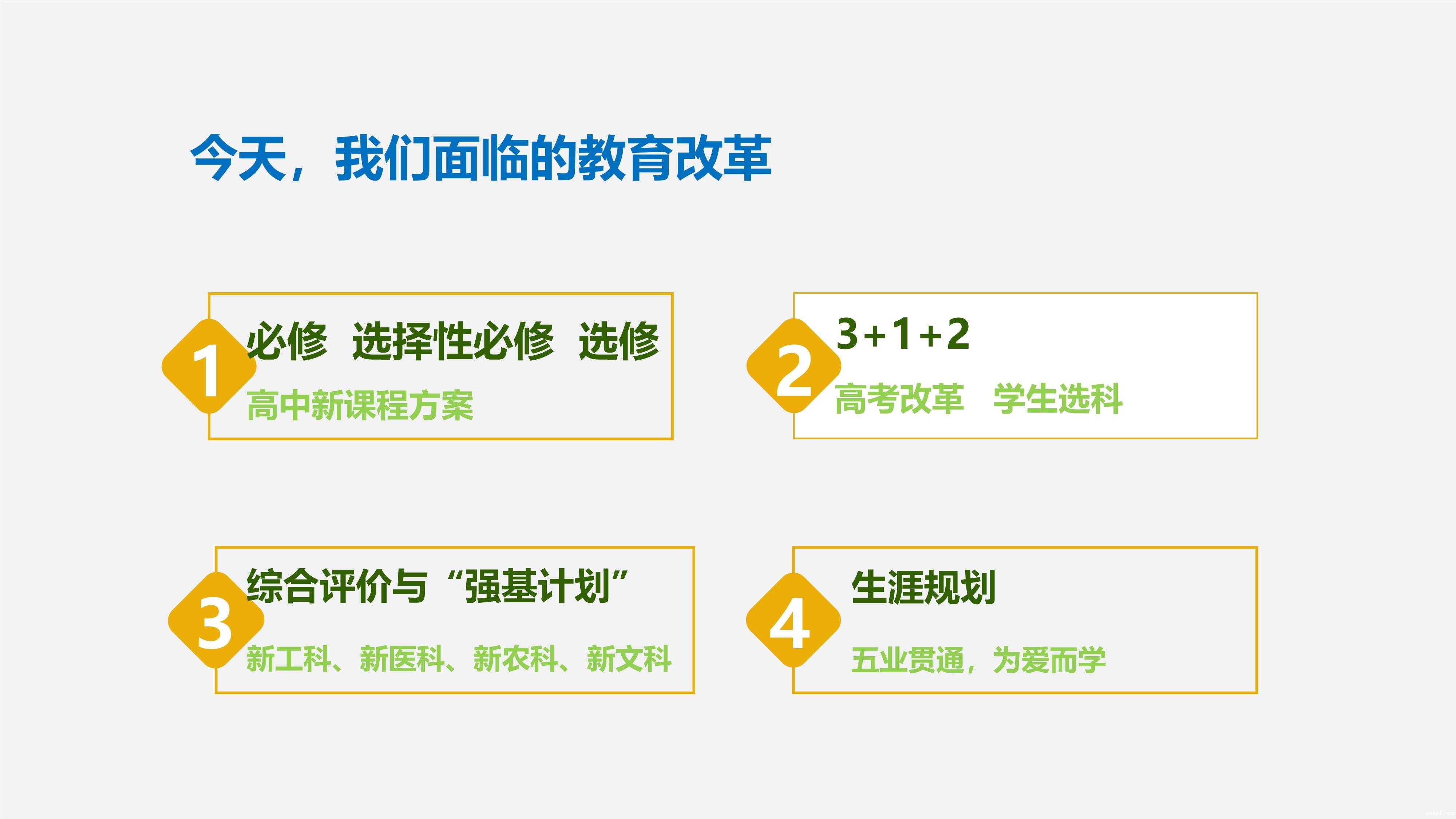 今天，我们面临的教育改革

1
必修 选择性必修 选修
高中新课程方案

2
3+1+2
高考改革 学生选科

3
综合评价与“强基计划”
新工科、新医科、新农科、新文科

4
生涯规划
五业贯通，为爱而学